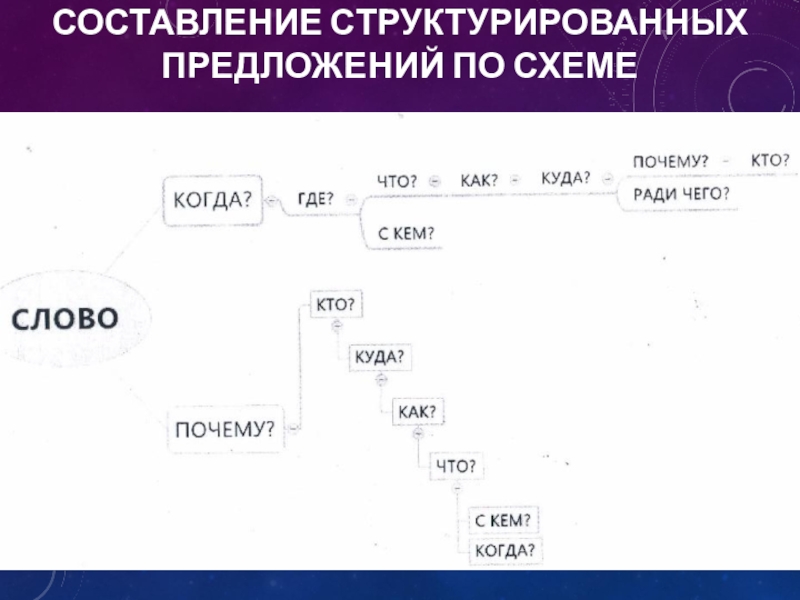 СОСТАВЛЕНИЕ СТРУКТУРИРОВАННЫХ ПРЕДЛОЖЕНИЙ ПО СХЕМЕ

СЛОВО

КОГДА?

ГДЕ?

ЧТО?

КАК?

КУДА?

ПОЧЕМУ?

КТО?

РАДИ ЧЕГО?

С КЕМ?

ПОЧЕМУ?

КТО?

КУДА?

КАК?

ЧТО?

С КЕМ?

КОГДА?